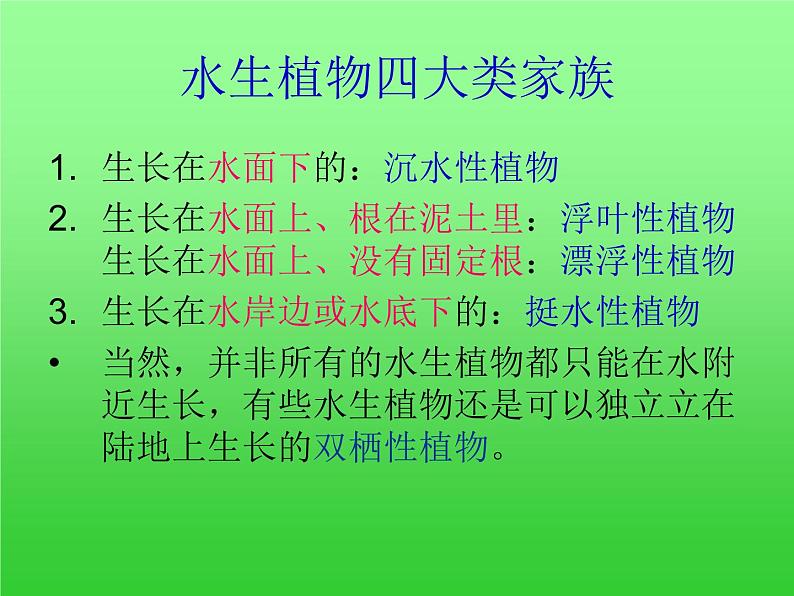 水生植物四大类家族

1. 生长在水面下的：沉水性植物
2. 生长在水面上、根在泥土里：浮叶性植物
生长在水面上、没有固定根：漂浮性植物
3. 生长在水岸边或水底下的：挺水性植物
• 当然，并非所有的水生植物都只能在水附近生长，有些水生植物还是可以独立立在陆地上生长的双栖性植物。